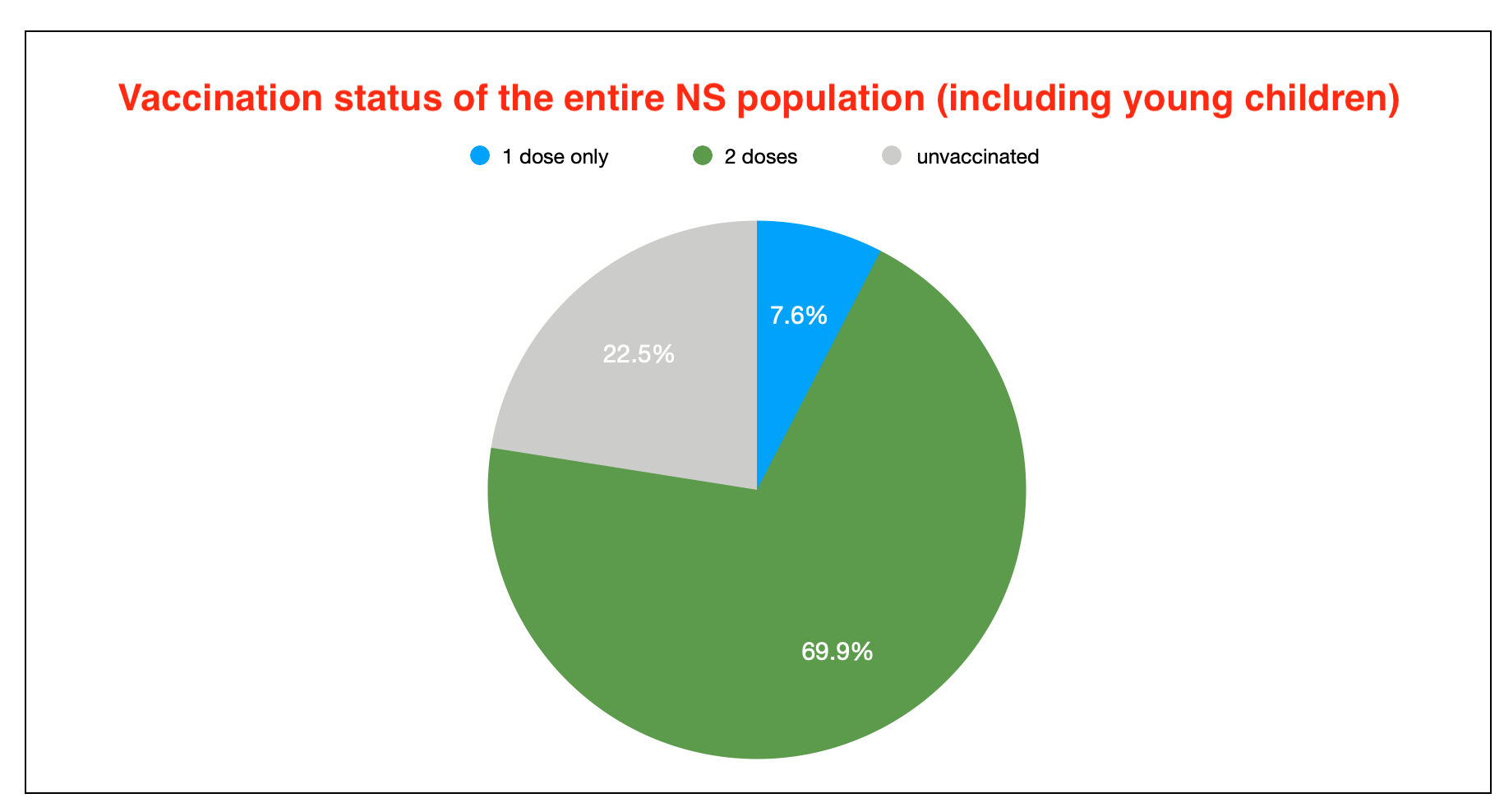 Vaccination status of the entire NS population (including young children)

1 dose only
2 doses
unvaccinated

7.6%
22.5%
69.9%